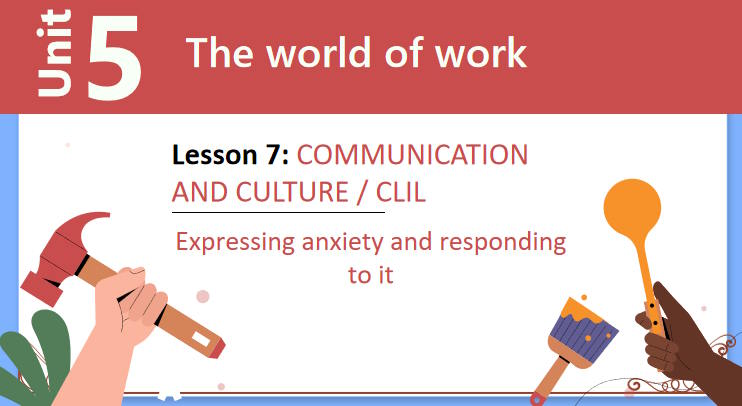 Unit 5 The world of work

Lesson 7: COMMUNICATION AND CULTURE / CLIL

Expressing anxiety and responding to it